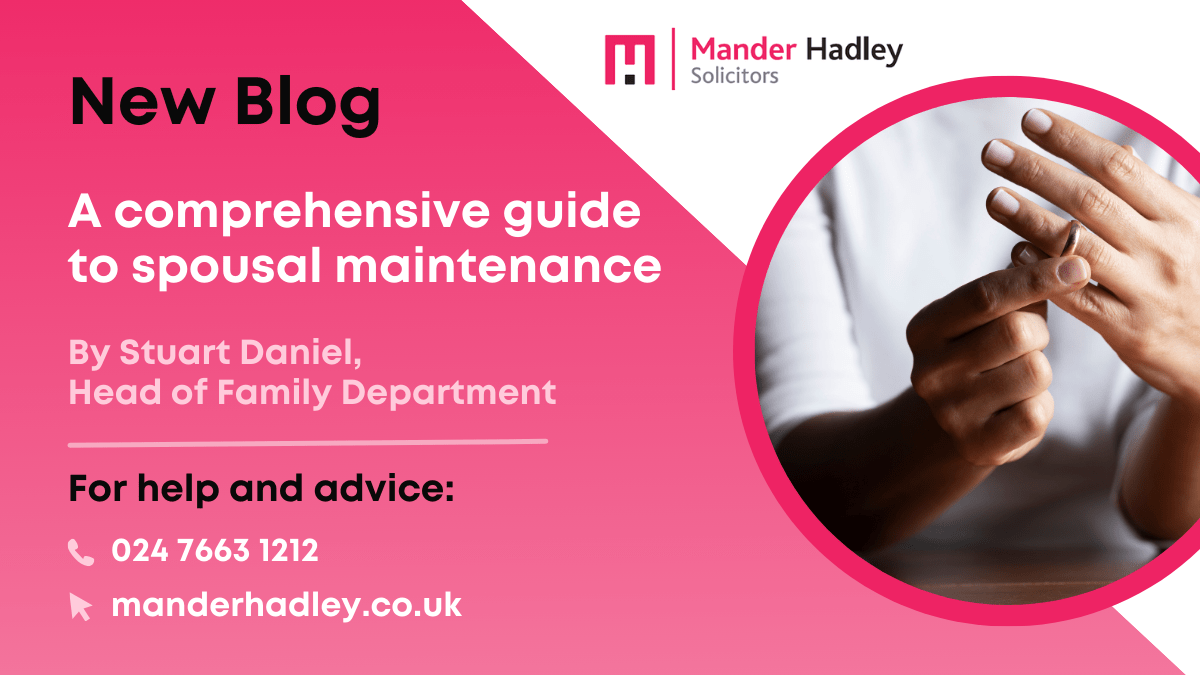 Mander Hadley
Solicitors

New Blog

A comprehensive guide to spousal maintenance

By Stuart Daniel,
Head of Family Department

For help and advice:

024 7663 1212

manderhadley.co.uk